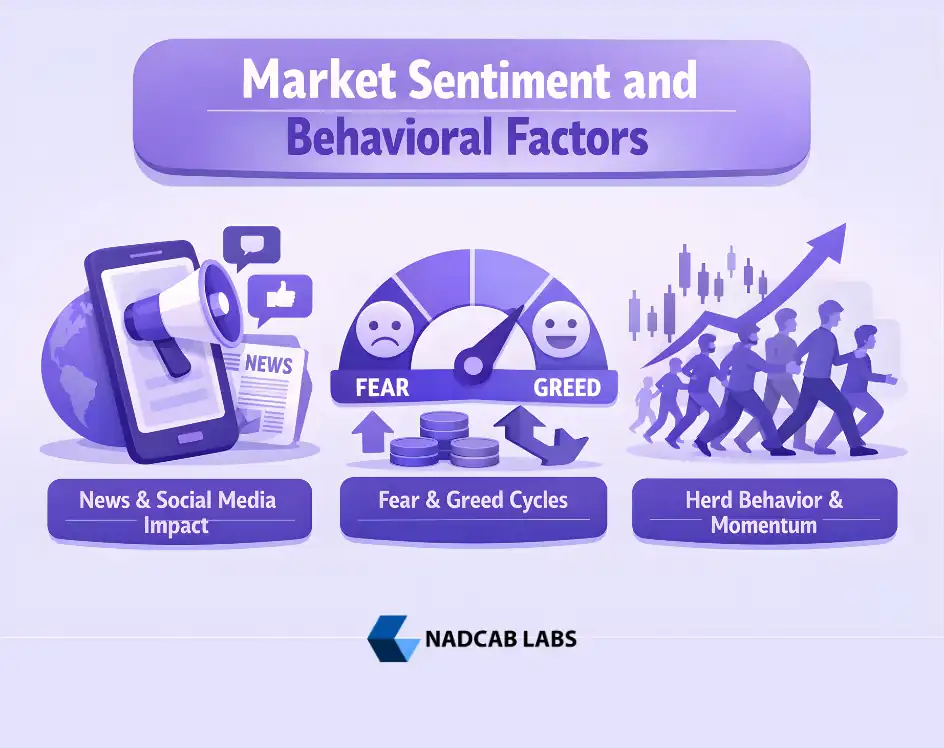 Market Sentiment and Behavioral Factors

NEWS

FEAR

GREED

News & Social Media Impact

Fear & Greed Cycles

Herd Behavior & Momentum

NADCAB LABS